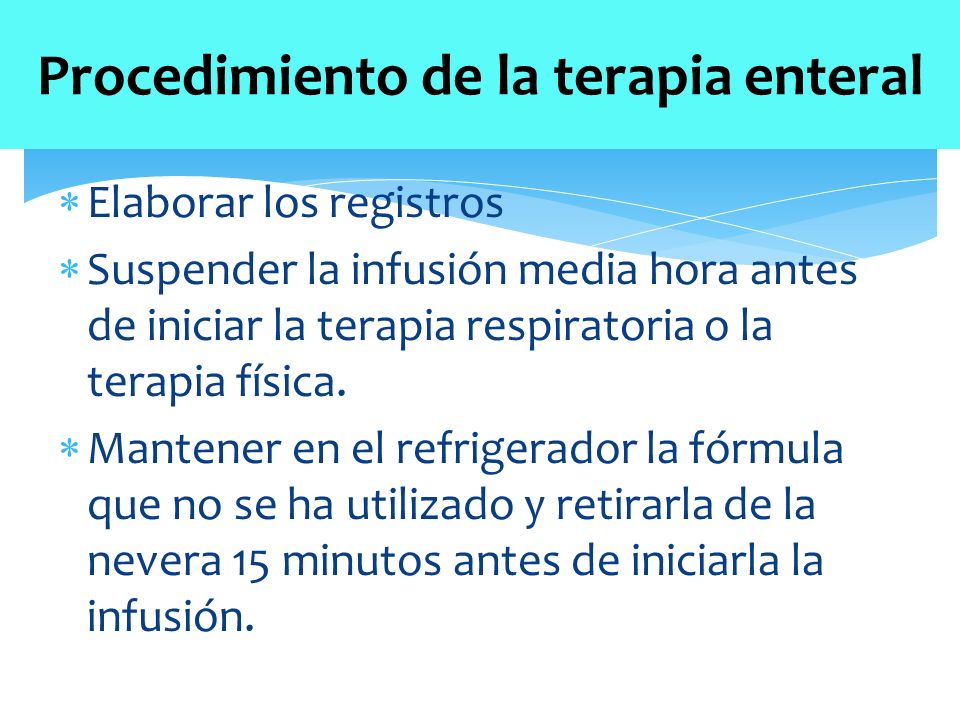 Procedimiento de la terapia enteral

* Elaborar los registros
* Suspender la infusión media hora antes de iniciar la terapia respiratoria o la terapia física.
* Mantener en el refrigerador la fórmula que no se ha utilizado y retirarla de la nevera 15 minutos antes de iniciarla la infusión.